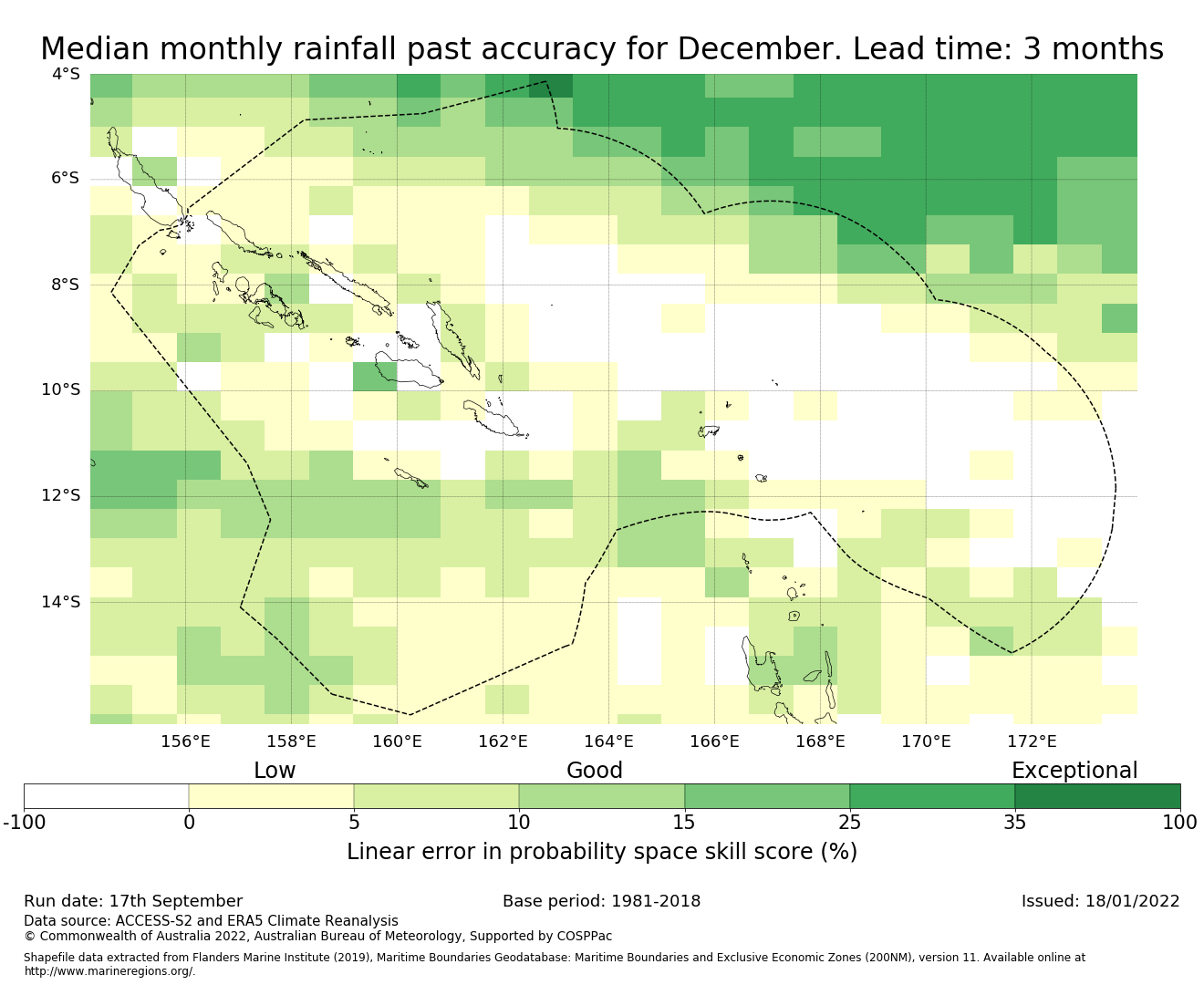 Median monthly rainfall past accuracy for December. Lead time: 3 months

4°S
6°S
8°S
10°S
12°S
14°S

156°E 158°E 160°E 162°E 164°E 166°E 168°E 170°E 172°E

Low Good Exceptional

-100 0 5 10 15 25 35 100

Linear error in probability space skill score (%)

Run date: 17th September
Base period: 1981-2018
Issued: 18/01/2022

Data source: ACCESS-S2 and ERA5 Climate Reanalysis
© Commonwealth of Australia 2022, Australian Bureau of Meteorology, Supported by COSPPac

Shapefile data extracted from Flanders Marine Institute (2019), Maritime Boundaries Geodatabase: Maritime Boundaries and Exclusive Economic Zones (200NM), version 11. Available online at http://www.marineregions.org/.